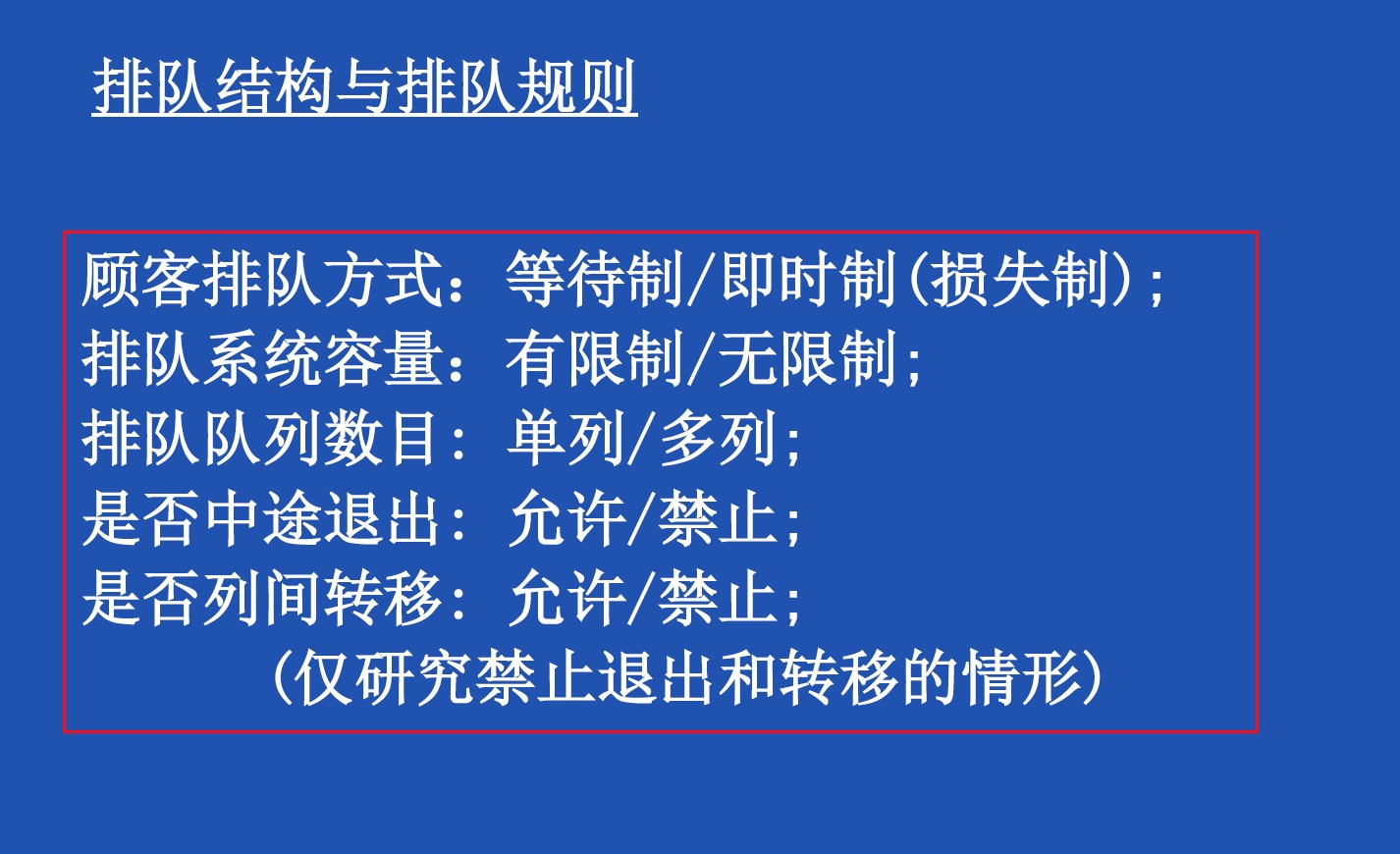 排队结构与排队规则

顾客排队方式：等待制/即时制(损失制)；
排队系统容量：有限制/无限制；
排队队列数目：单列/多列；
是否中途退出：允许/禁止；
是否列间转移：允许/禁止；
(仅研究禁止退出和转移的情形)